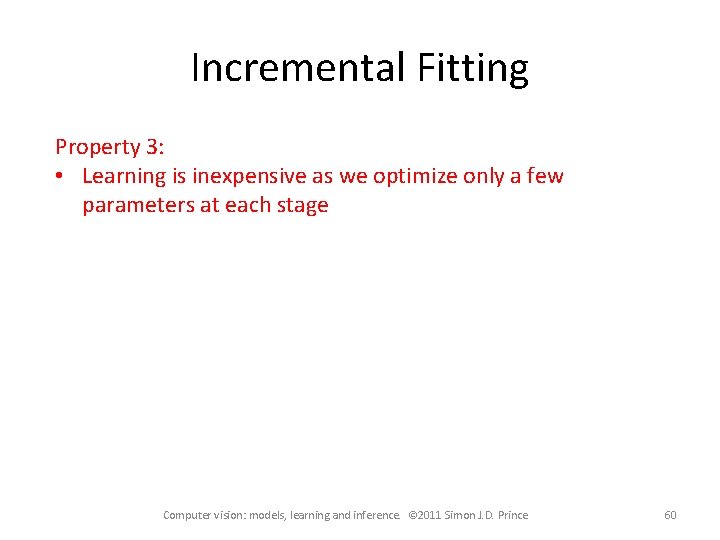 Incremental Fitting

Property 3:
• Learning is inexpensive as we optimize only a few parameters at each stage

Computer vision: models, learning and inference. ©2011 Simon J.D. Prince 60